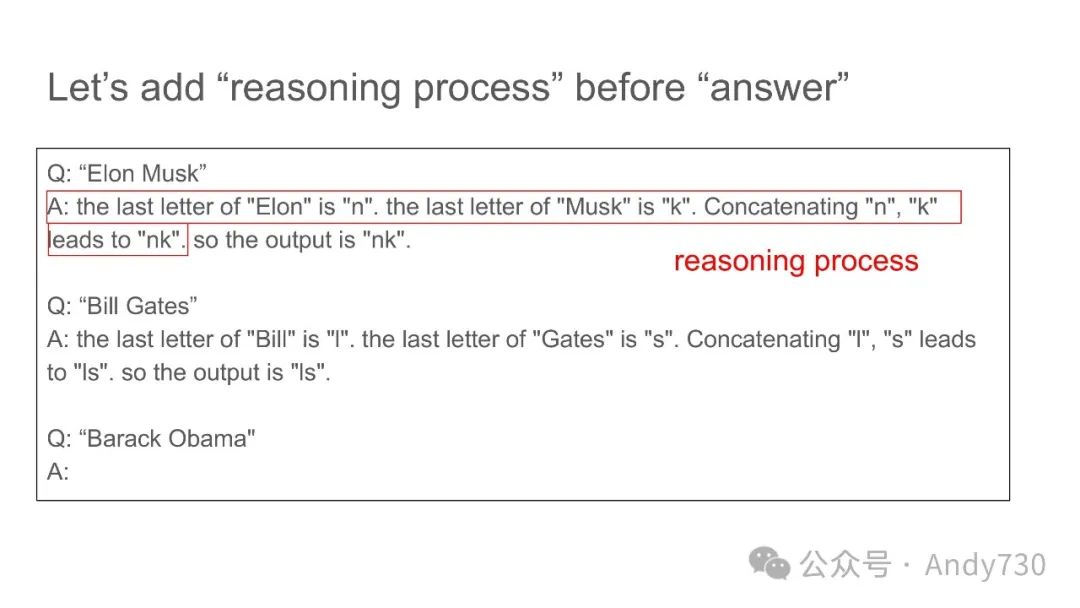 Let’s add “reasoning process” before “answer”

Q: “Elon Musk”
A: the last letter of "Elon" is "n". the last letter of "Musk" is "k". Concatenating "n", "k" leads to "nk". so the output is "nk".

reasoning process

Q: “Bill Gates”
A: the last letter of "Bill" is "l". the last letter of "Gates" is "s". Concatenating "l", "s" leads to "ls". so the output is "ls".

Q: “Barack Obama"
A:

公众号 · Andy730